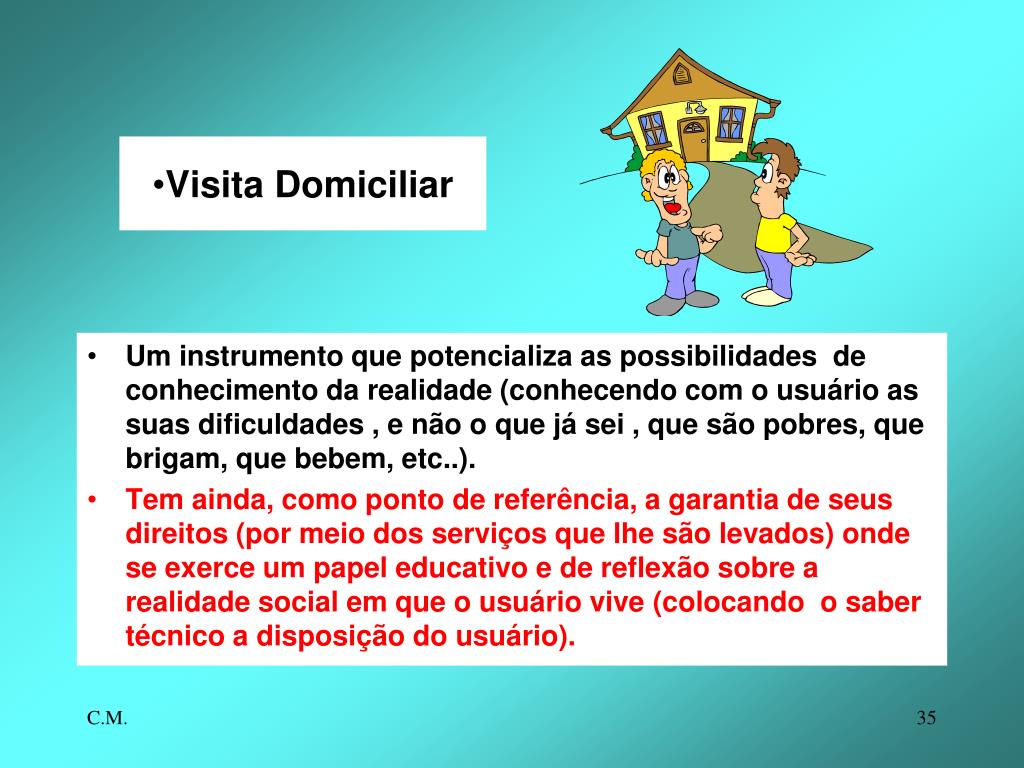 •Visita Domiciliar

• Um instrumento que potencializa as possibilidades de conhecimento da realidade (conhecendo com o usuário as suas dificuldades , e não o que já sei , que são pobres, que brigam, que bebem, etc..).
• Tem ainda, como ponto de referência, a garantia de seus direitos (por meio dos serviços que lhe são levados) onde se exerce um papel educativo e de reflexão sobre a realidade social em que o usuário vive (colocando o saber técnico a disposição do usuário).

C.M.

35